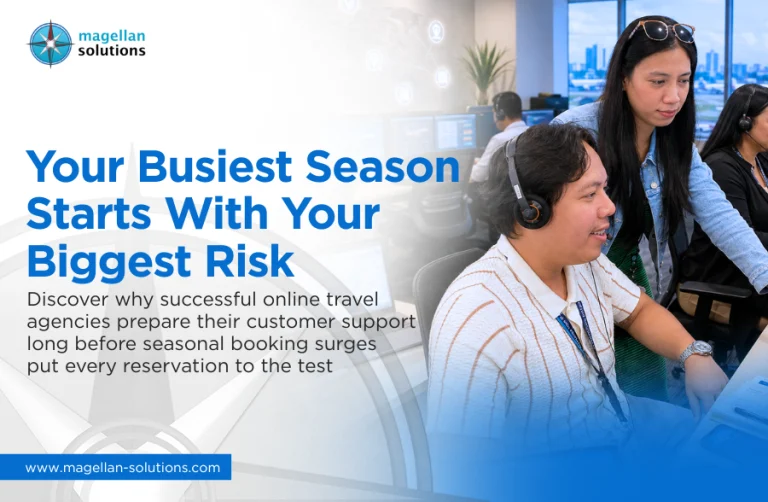 magellan solutions

Your Busiest Season Starts With Your Biggest Risk

Discover why successful online travel agencies prepare their customer support long before seasonal booking surges put every reservation to the test

www.magellan-solutions.com